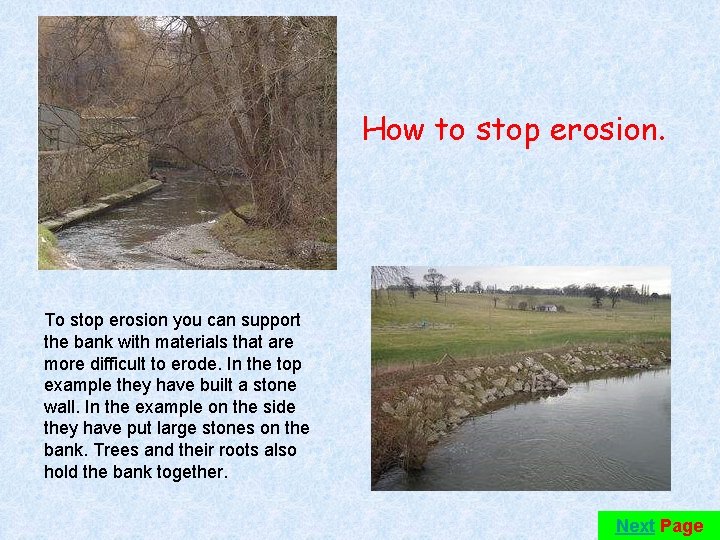 How to stop erosion.

To stop erosion you can support the bank with materials that are more difficult to erode. In the top example they have built a stone wall. In the example on the side they have put large stones on the bank. Trees and their roots also hold the bank together.

Next Page